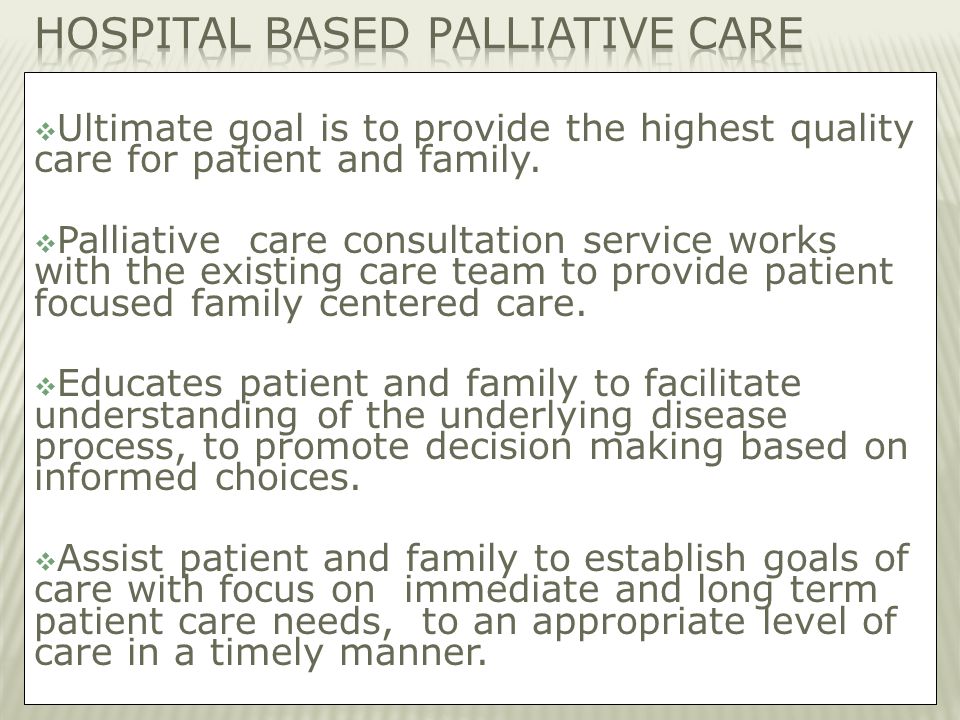 HOSPITAL BASED PALLIATIVE CARE

❖Ultimate goal is to provide the highest quality care for patient and family.

❖Palliative care consultation service works with the existing care team to provide patient focused family centered care.

❖Educates patient and family to facilitate understanding of the underlying disease process, to promote decision making based on informed choices.

❖Assist patient and family to establish goals of care with focus on immediate and long term patient care needs, to an appropriate level of care in a timely manner.